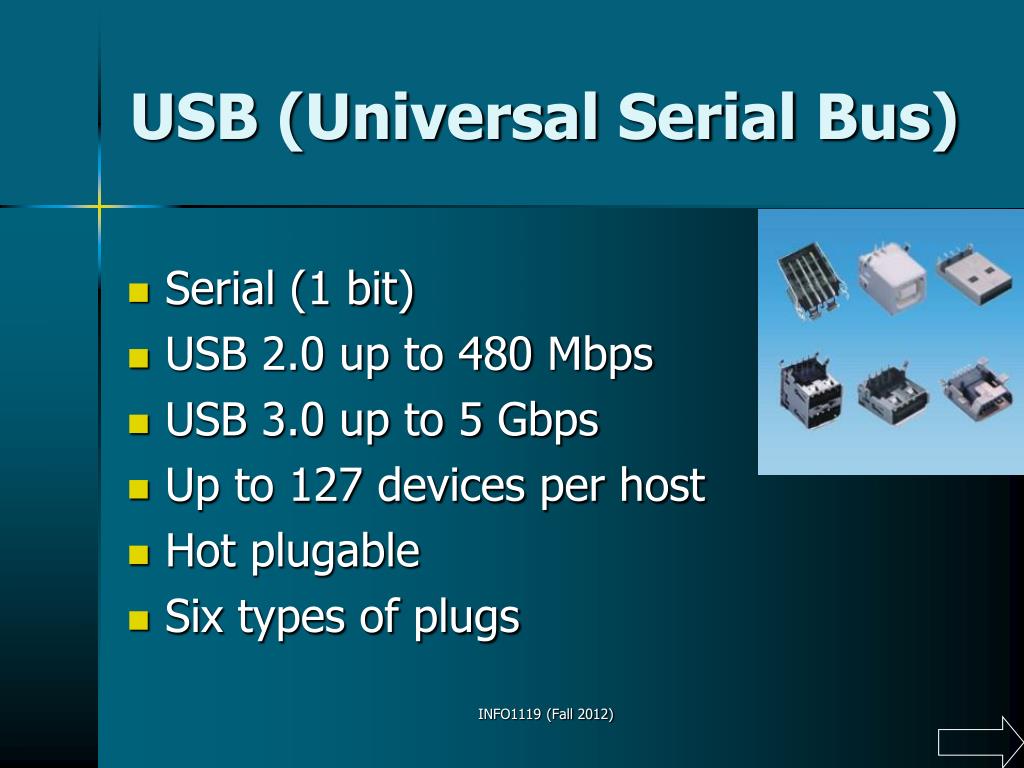 USB (Universal Serial Bus)

- Serial (1 bit)
- USB 2.0 up to 480 Mbps
- USB 3.0 up to 5 Gbps
- Up to 127 devices per host
- Hot plugable
- Six types of plugs

INFO1119 (Fall 2012)